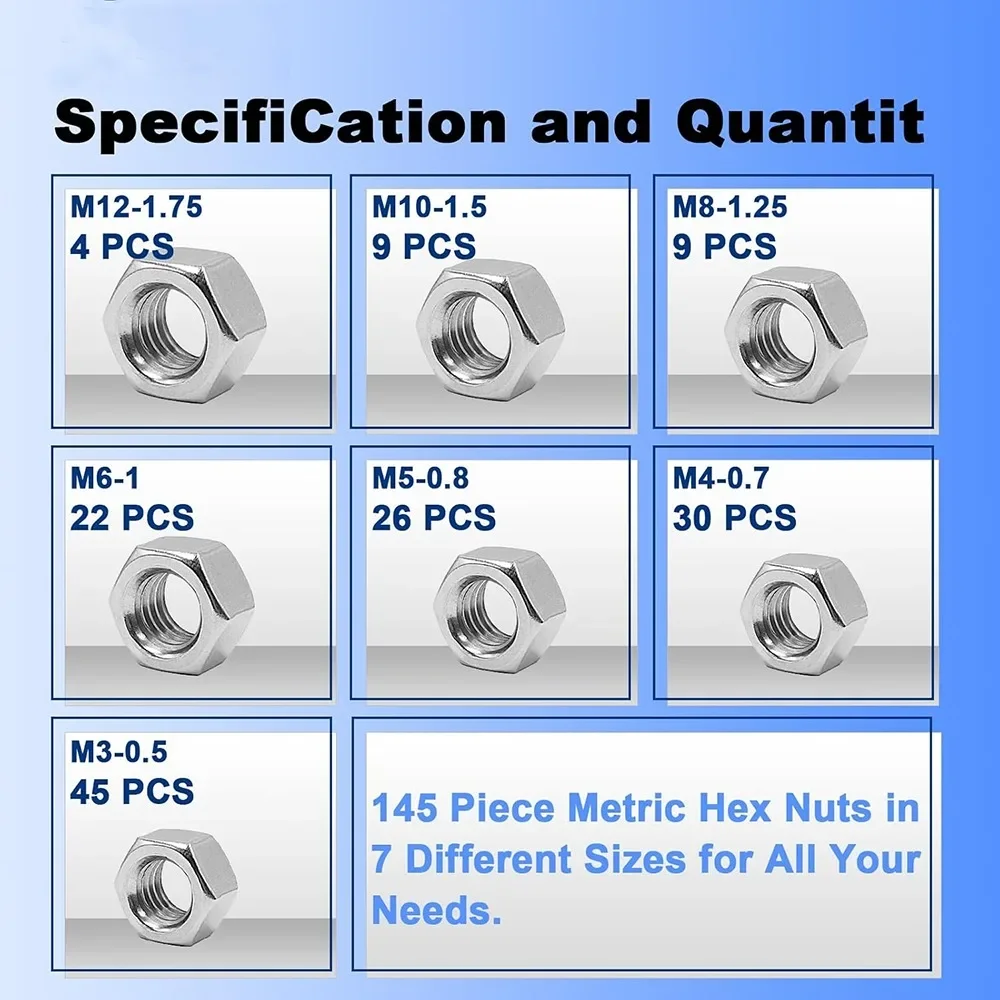 SpecifiCation and Quantit

M12-1.75
4 PCS

M10-1.5
9 PCS

M8-1.25
9 PCS

M6-1
22 PCS

M5-0.8
26 PCS

M4-0.7
30 PCS

M3-0.5
45 PCS

145 Piece Metric Hex Nuts in 7 Different Sizes for All Your Needs.